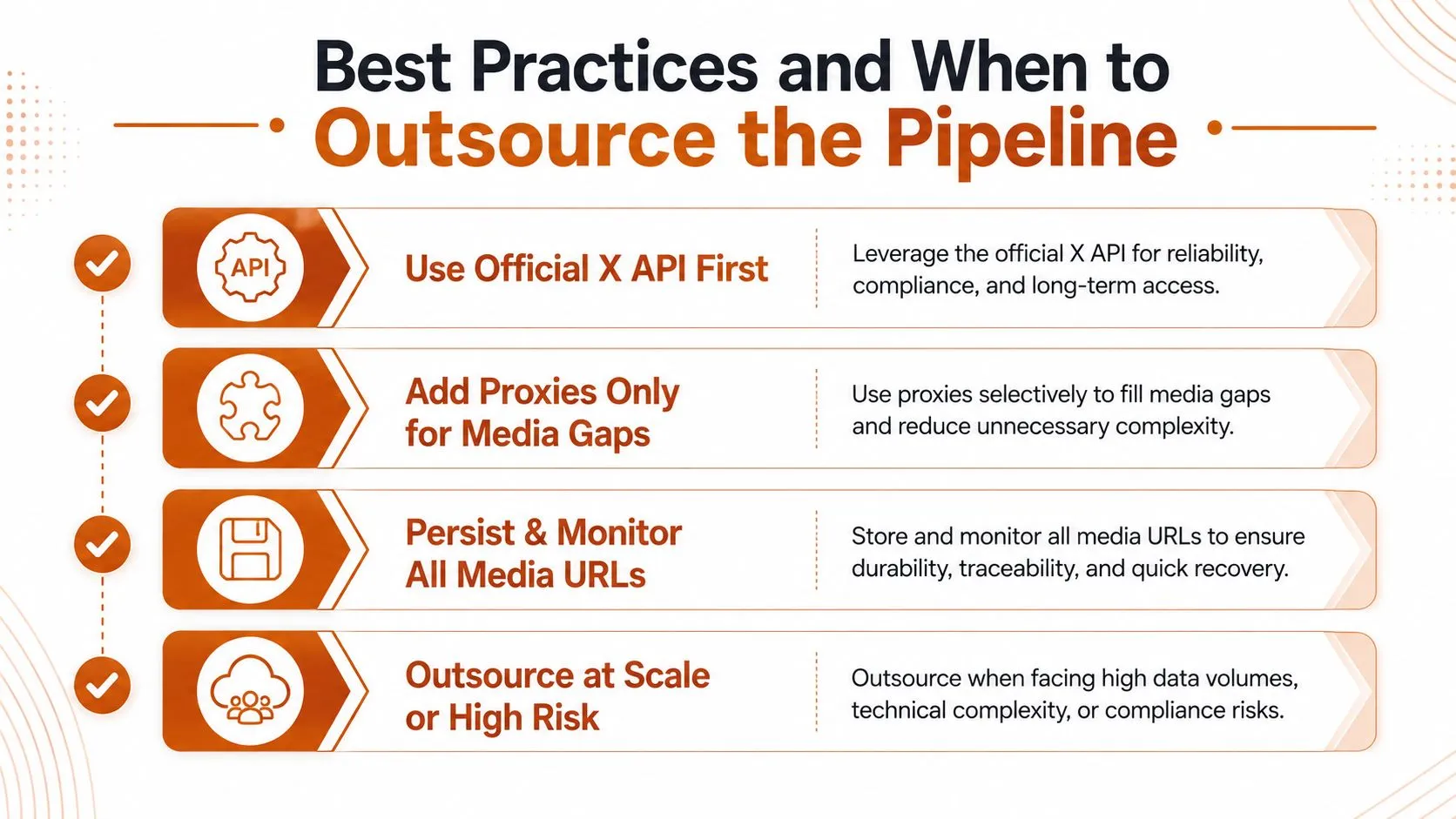 Best Practices and When to
Outsource the Pipeline

API

Use Official X API First

Leverage the official X API for reliability, compliance, and long-term access.

Add Proxies Only for Media Gaps

Use proxies selectively to fill media gaps and reduce unnecessary complexity.

Persist & Monitor All Media URLs

Store and monitor all media URLs to ensure durability, traceability, and quick recovery.

Outsource at Scale or High Risk

Outsource when facing high data volumes, technical complexity, or compliance risks.